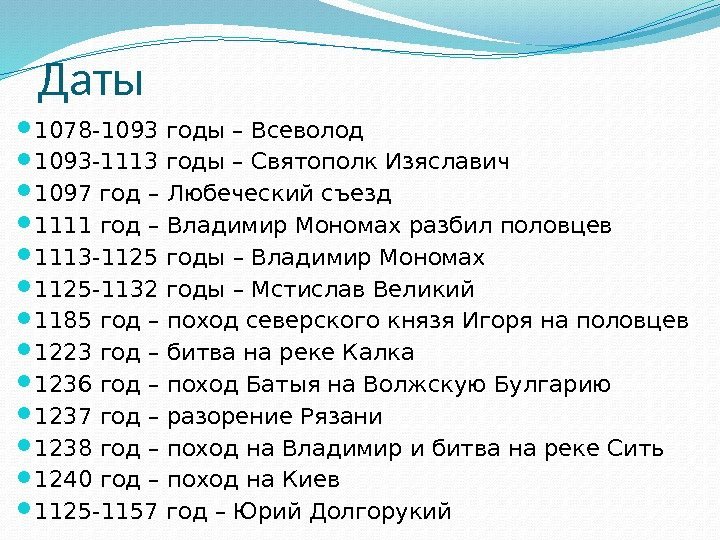 Даты

- 1078-1093 годы – Всеволод
- 1093-1113 годы – Святополк Изяславич
- 1097 год – Любеческий съезд
- 1111 год – Владимир Мономах разбил половцев
- 1113-1125 годы – Владимир Мономах
- 1125-1132 годы – Мстислав Великий
- 1185 год – поход северского князя Игоря на половцев
- 1223 год – битва на реке Калка
- 1236 год – поход Батыя на Волжскую Булгарию
- 1237 год – разорение Рязани
- 1238 год – поход на Владимир и битва на реке Сить
- 1240 год – поход на Киев
- 1125-1157 год – Юрий Долгорукий